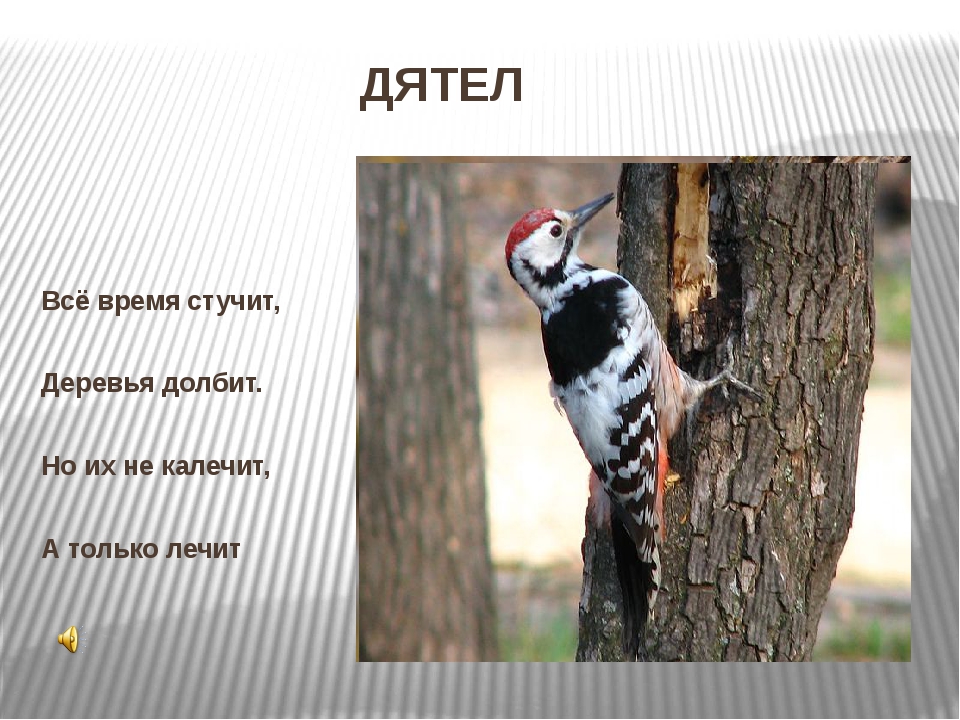 ДЯТЕЛ

Всё время стучит,

Деревья долбит.

Но их не калечит,

А только лечит